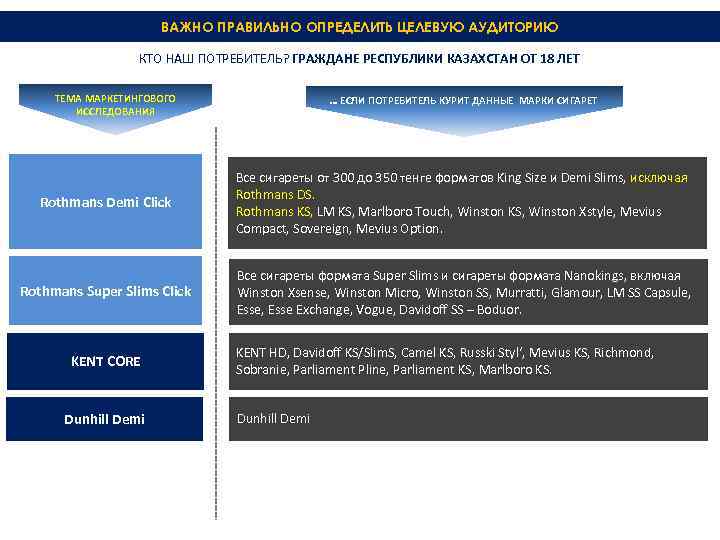 ВАЖНО ПРАВИЛЬНО ОПРЕДЕЛИТЬ ЦЕЛЕВУЮ АУДИТОРИЮ

КТО НАШ ПОТРЕБИТЕЛЬ? ГРАЖДАНЕ РЕСПУБЛИКИ КАЗАХСТАН ОТ 18 ЛЕТ

ТЕМА МАРКЕТИНГОВОГО ИССЛЕДОВАНИЯ

... ЕСЛИ ПОТРЕБИТЕЛЬ КУРИТ ДАННЫЕ МАРКИ СИГАРЕТ

Rothmans Demi Click

Все сигареты от 300 до 350 тенге форматов King Size и Demi Slims, исключая Rothmans DS.
Rothmans KS, LM KS, Marlboro Touch, Winston KS, Winston Xstyle, Mevius Compact, Sovereign, Mevius Option.

Rothmans Super Slims Click

Все сигареты формата Super Slims и сигареты формата Nanokings, включая Winston Xsense, Winston Micro, Winston SS, Murratti, Glamour, LM SS Capsule, Esse, Esse Exchange, Vogue, Davidoff SS – Boduor.

KENT CORE

KENT HD, Davidoff KS/SlimS, Camel KS, Russki Styl', Mevius KS, Richmond, Sobranie, Parliament Pline, Parliament KS, Marlboro KS.

Dunhill Demi

Dunhill Demi